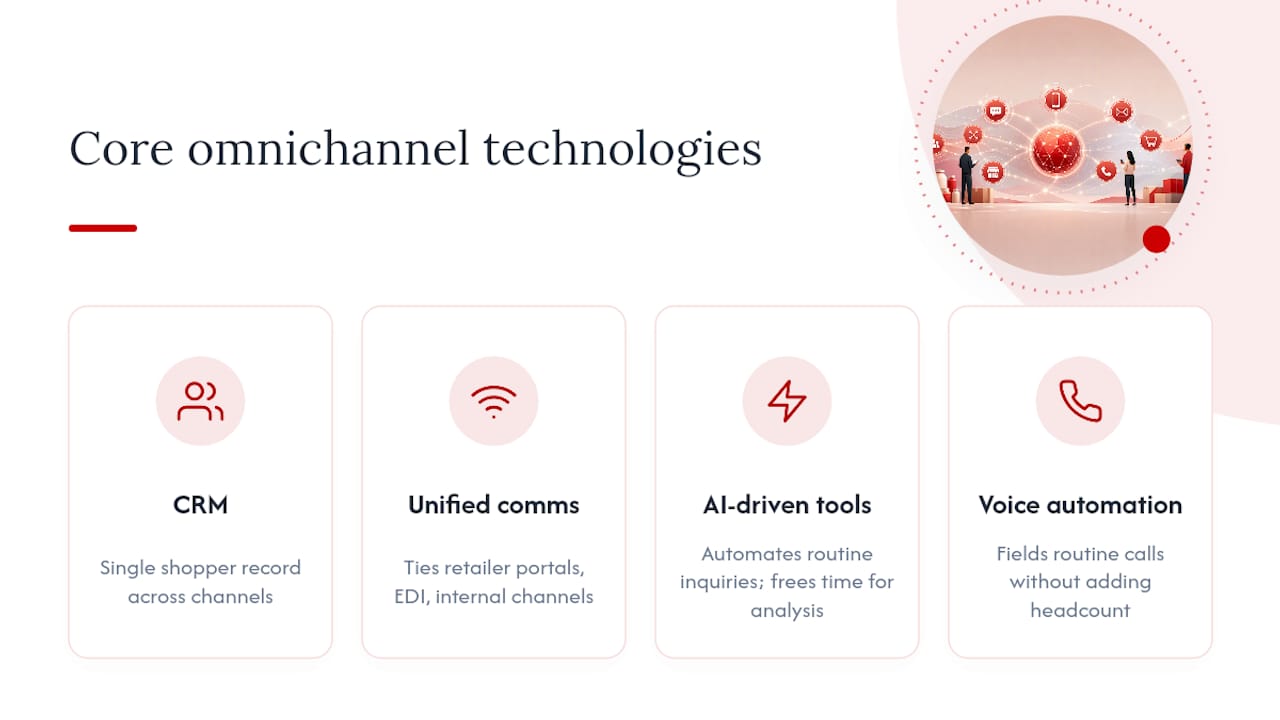 Core omnichannel technologies

CRM

Single shopper record across channels

Unified comms

Ties retailer portals, EDI, internal channels

AI-driven tools

Automates routine inquiries; frees time for analysis

Voice automation

Fields routine calls without adding headcount